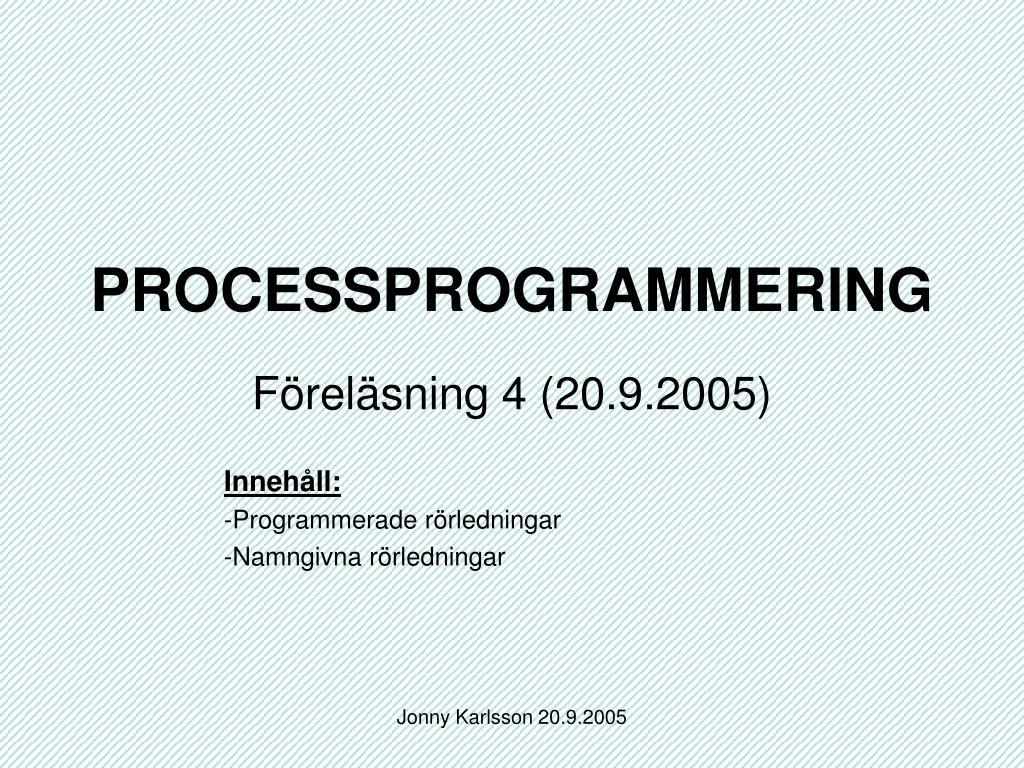 PROCESSPROGRAMMERING

Föreläsning 4 (20.9.2005)

Innehåll:
-Programmerade rörledningar
-Namngivna rörledningar

Jonny Karlsson 20.9.2005